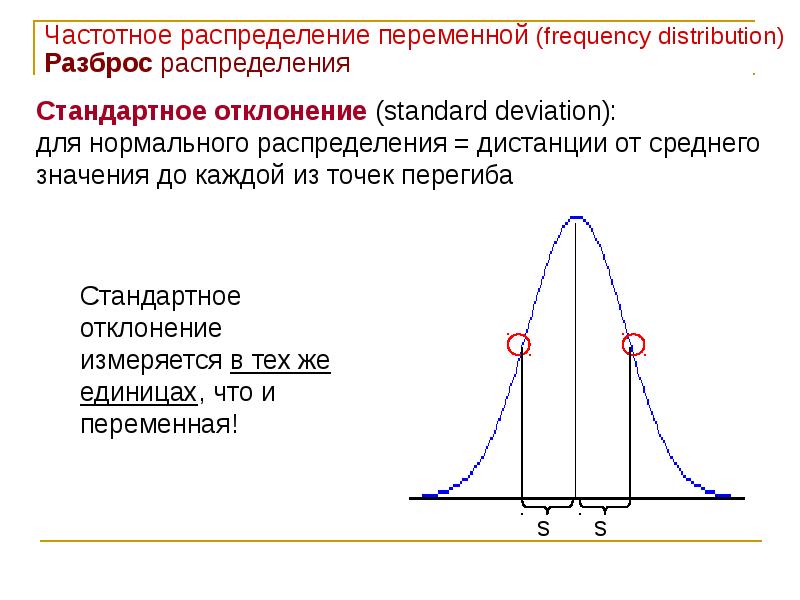 Частотное распределение переменной (frequency distribution)
Разброс распределения

Стандартное отклонение (standard deviation):
для нормального распределения = дистанции от среднего значения до каждой из точек перегиба

Стандартное отклонение измеряется в тех же единицах, что и переменная!

s s